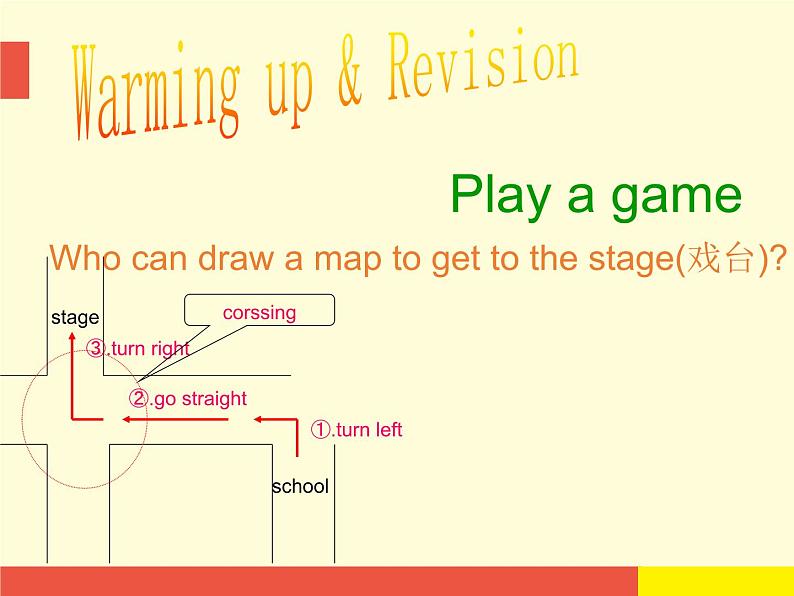 Warming up & Revision

Play a game

Who can draw a map to get to the stage(戏台)?

stage

corssing

③.turn right

②.go straight

①.turn left

school